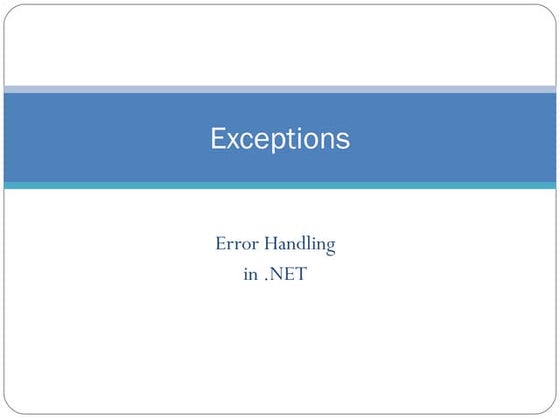 Exceptions

Error Handling
in .NET